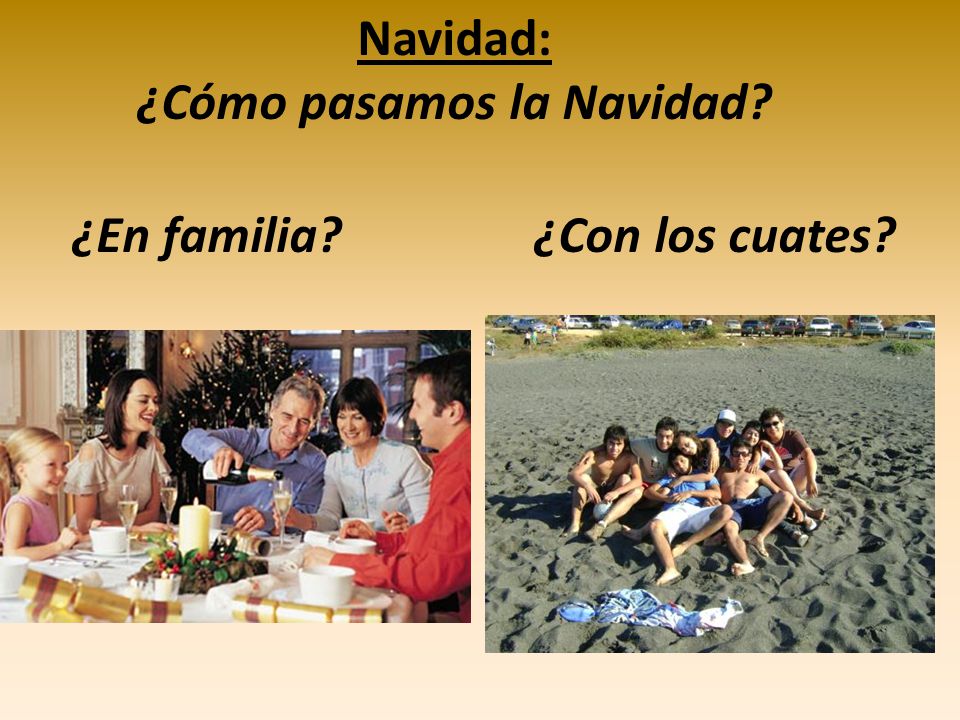 Navidad:
¿Cómo pasamos la Navidad?

¿En familia?

¿Con los cuates?